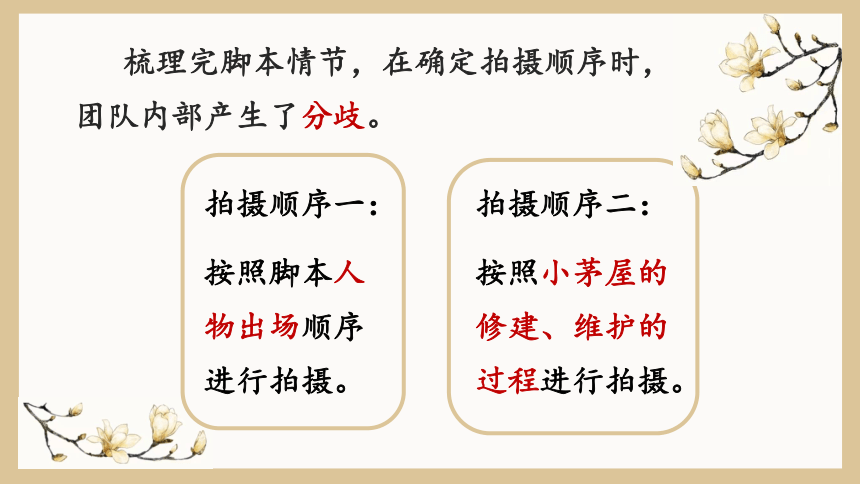 梳理完脚本情节，在确定拍摄顺序时，团队内部产生了分歧。

拍摄顺序一：

按照脚本人物出场顺序进行拍摄。

拍摄顺序二：

按照小茅屋的修建、维护的过程进行拍摄。